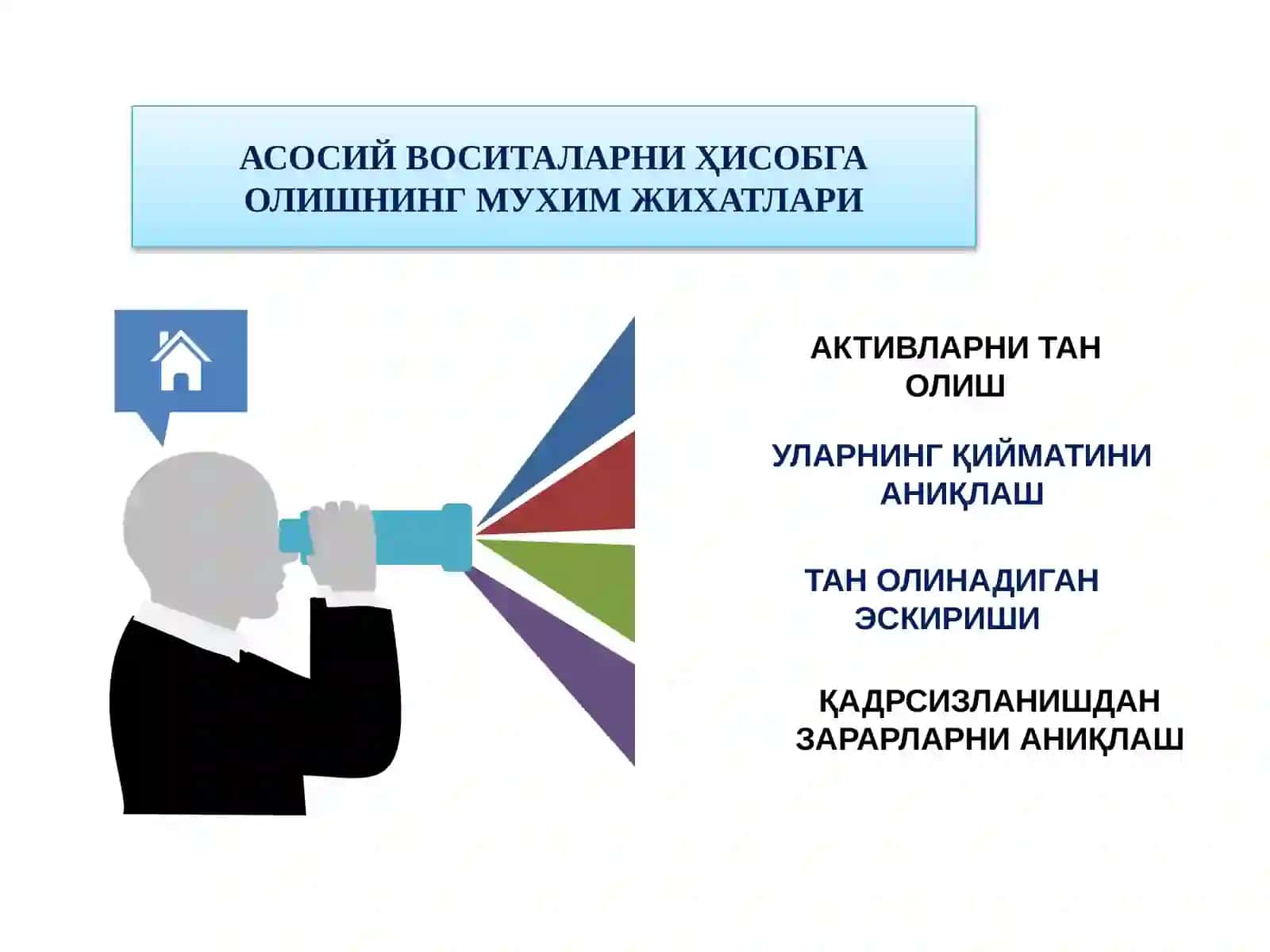 АСОСИЙ ВОСИТАЛАРНИ ҲИСОБГА ОЛИШНИНГ МУХИМ ЖИХАТЛАРИ

АКТИВЛАРНИ ТАН ОЛИШ

УЛАРНИНГ ҚИЙМАТИНИ АНИҚЛАШ

ТАН ОЛИНАДИГАН ЭСКИРИШИ

ҚАДРСИЗЛАНИШДАН ЗАРАРЛАРНИ АНИҚЛАШ